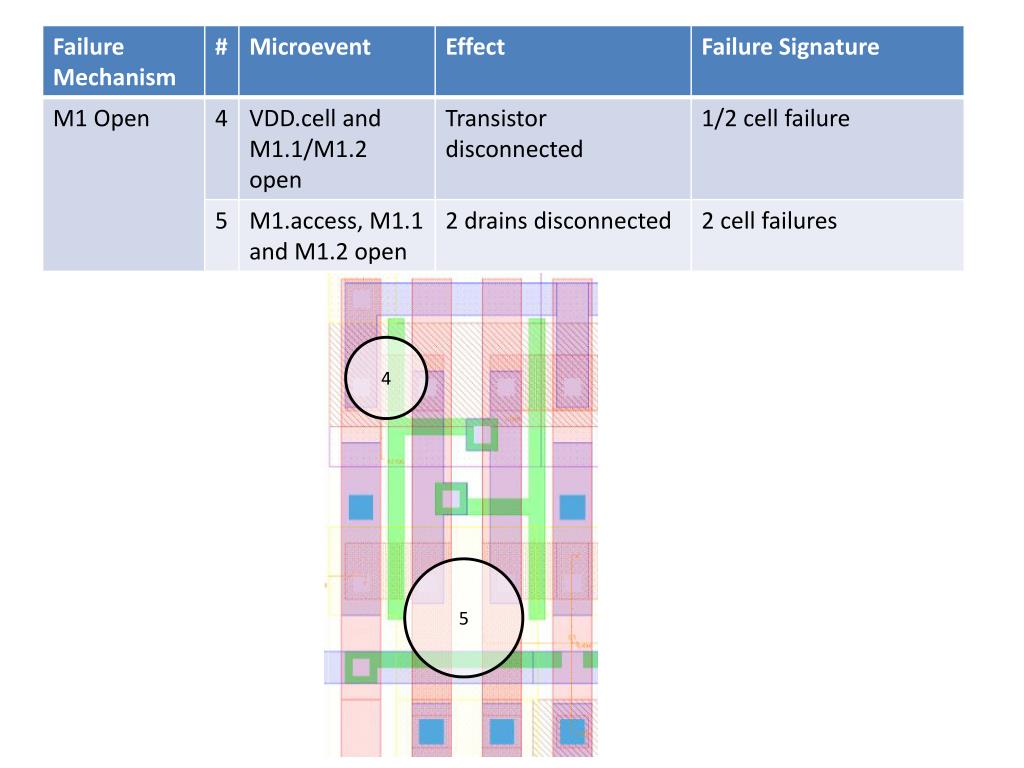 | Failure Mechanism | # | Microevent | Effect | Failure Signature |
|---|---|---|---|---|
| M1 Open | 4 | VDD.cell and M1.1/M1.2 open | Transistor disconnected | 1/2 cell failure |
| | 5 | M1.access, M1.1 and M1.2 open | 2 drains disconnected | 2 cell failures |

4

5